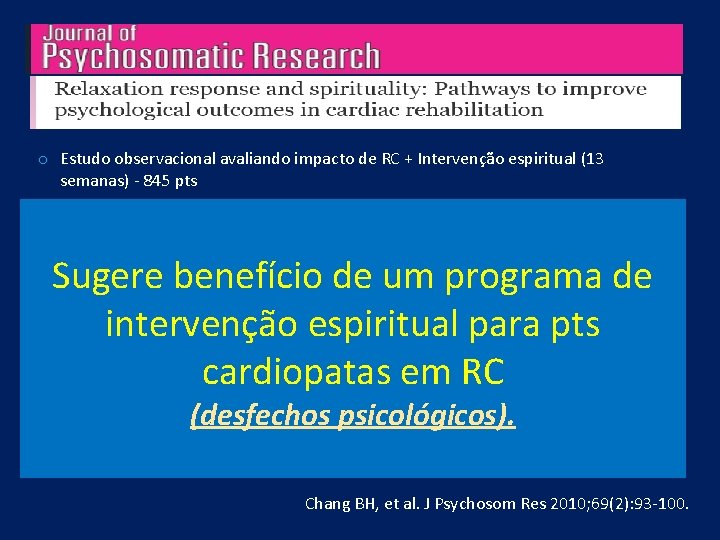 Journal of
Psychosomatic Research

Relaxation response and spirituality: Pathways to improve psychological outcomes in cardiac rehabilitation

o Estudo observacional avaliando impacto de RC + Intervenção espiritual (13 semanas) - 845 pts

Sugere benefício de um programa de intervenção espiritual para pts cardiopatas em RC
(desfechos psicológicos).

Chang BH, et al. J Psychosom Res 2010;69(2):93-100.